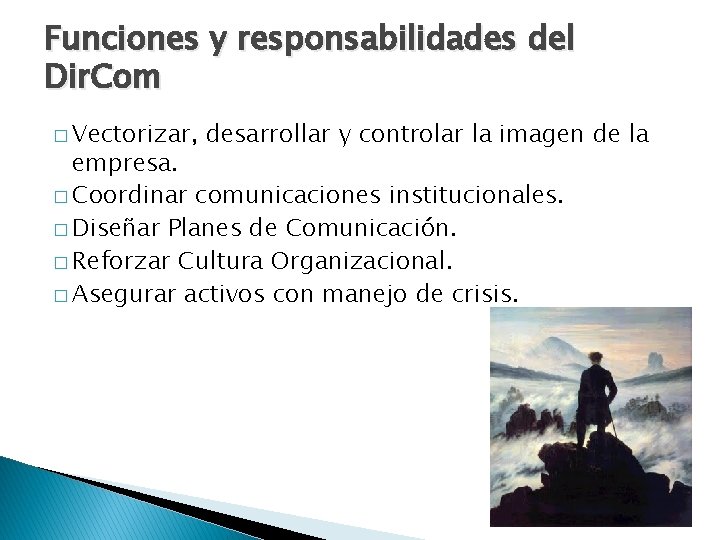 Funciones y responsabilidades del DirCom

□ Vectorizar, desarrollar y controlar la imagen de la empresa.
□ Coordinar comunicaciones institucionales.
□ Diseñar Planes de Comunicación.
□ Reforzar Cultura Organizacional.
□ Asegurar activos con manejo de crisis.